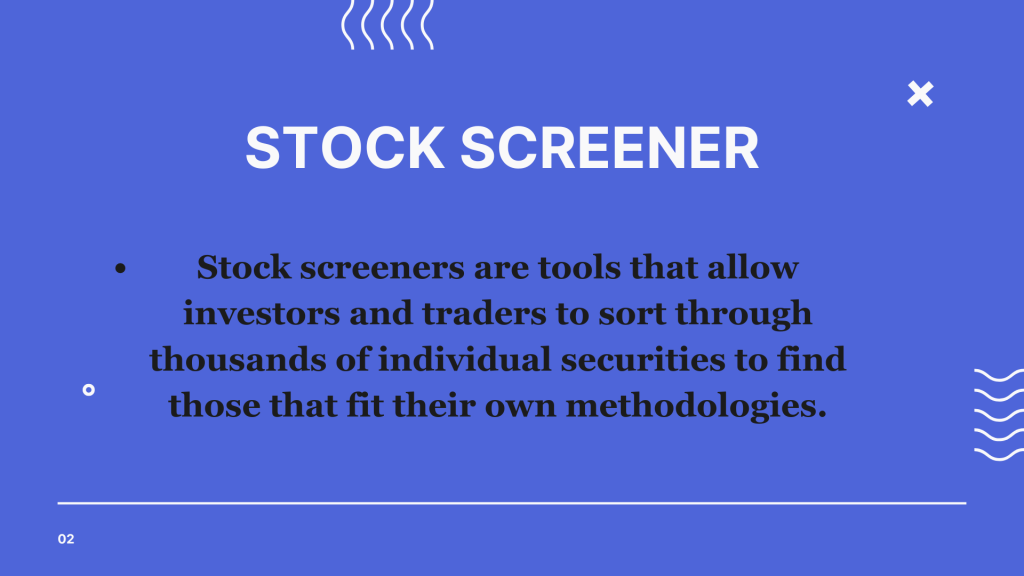 STOCK SCREENER

• Stock screeners are tools that allow investors and traders to sort through thousands of individual securities to find those that fit their own methodologies.

02